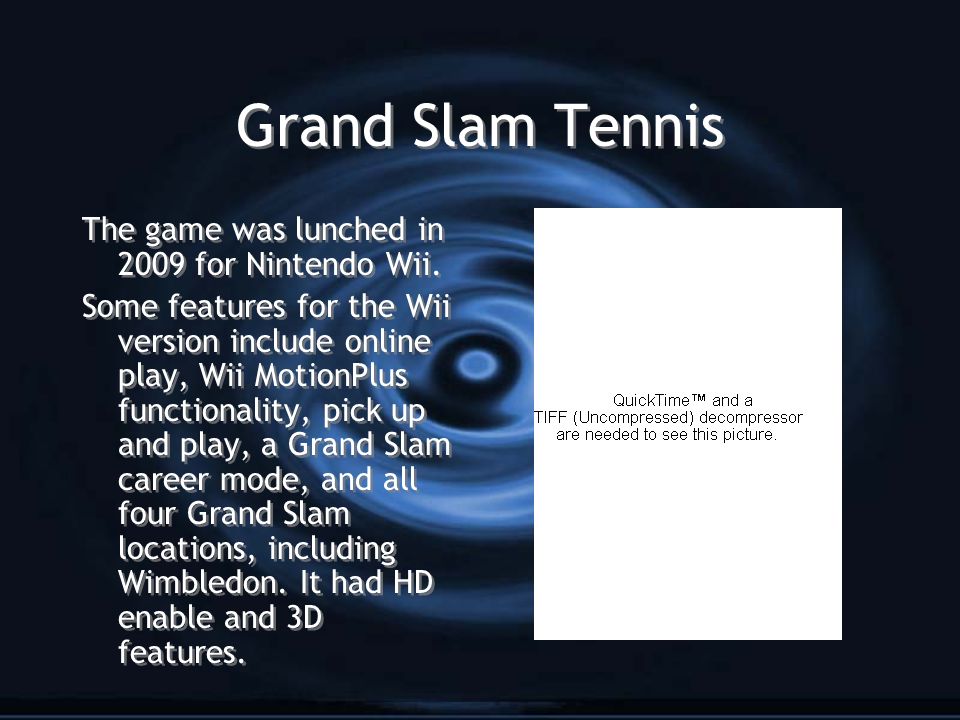 Grand Slam Tennis

The game was lunched in 2009 for Nintendo Wii.

Some features for the Wii version include online play, Wii MotionPlus functionality, pick up and play, a Grand Slam career mode, and all four Grand Slam locations, including Wimbledon. It had HD enable and 3D features.

QuickTime™ and a TIFF (Uncompressed) decompressor are needed to see this picture.